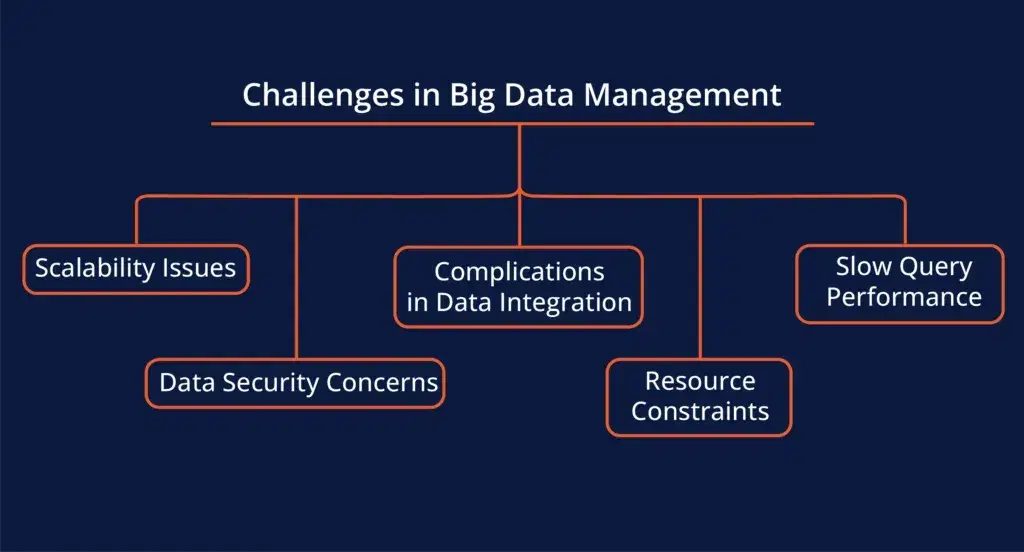 Challenges in Big Data Management

Scalability Issues

Data Security Concerns

Complications in Data Integration

Resource Constraints

Slow Query Performance